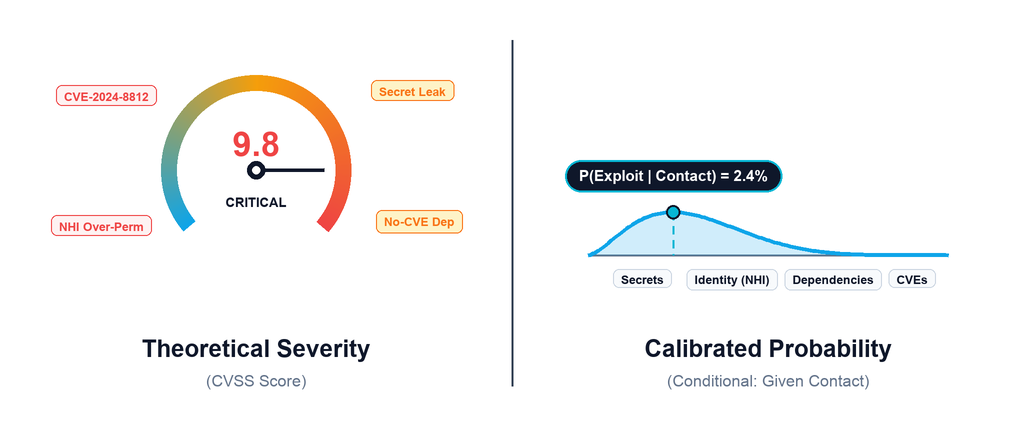 CVE-2024-8812

Secret Leak

9.8

CRITICAL

NHI Over-Perm

No-CVE Dep

Theoretical Severity

(CVSS Score)

P(Exploit | Contact) = 2.4%

Secrets

Identity (NHI)

Dependencies

CVEs

Calibrated Probability

(Conditional: Given Contact)